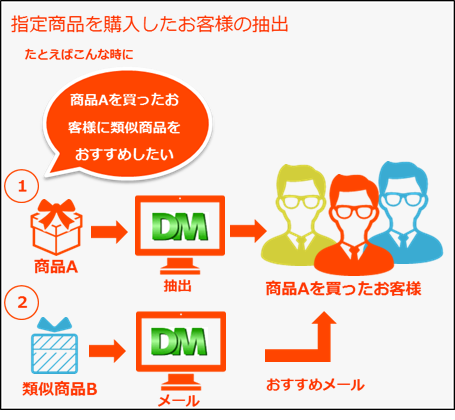 指定商品を購入したお客様の抽出

たとえばこんな時に

商品Aを買ったお客様に類似商品をおすすめしたい

1

商品A

DM

抽出

商品Aを買ったお客様

2

類似商品B

DM

メール

おすすめメール